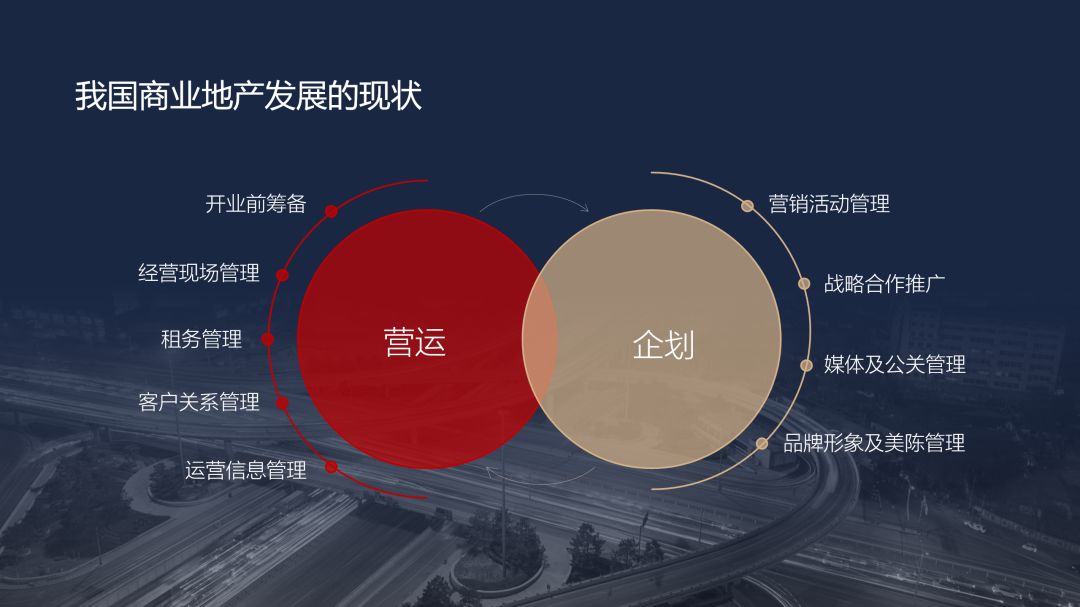 我国商业地产发展的现状

开业前筹备

经营现场管理

租务管理

客户关系管理

运营信息管理

营运

企划

营销活动管理

战略合作推广

媒体及公关管理

品牌形象及美陈管理